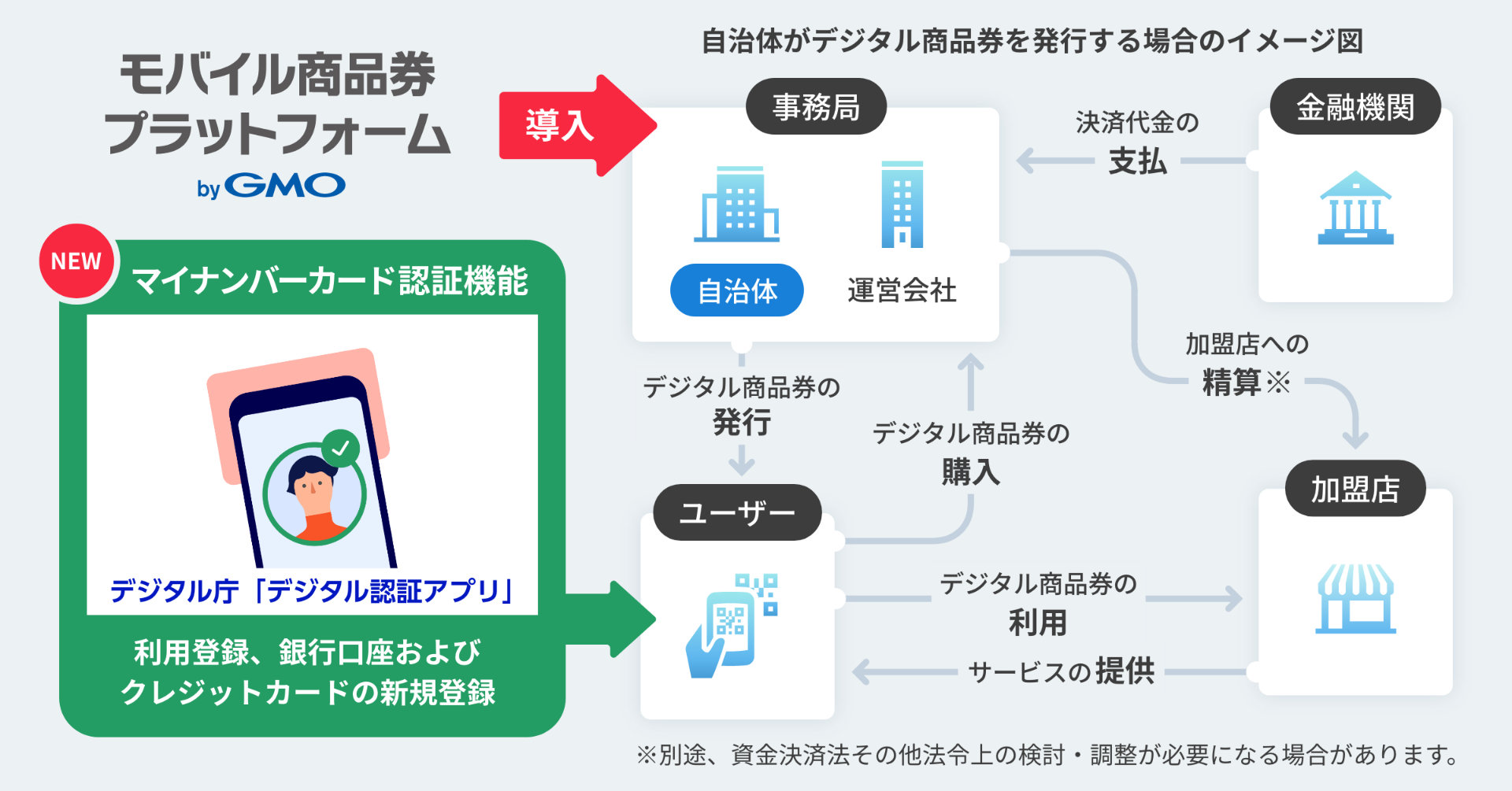 モバイル商品券
プラットフォーム
by GMO

NEW
マイナンバーカード認証機能

デジタル庁「デジタル認証アプリ」

利用登録、銀行口座および
クレジットカードの新規登録

導入

自治体がデジタル商品券を発行する場合のイメージ図

事務局

自治体
運営会社

決済代金の
支払

金融機関

加盟店への
精算※

デジタル商品券の
発行

デジタル商品券の
購入

ユーザー

加盟店

デジタル商品券の
利用

サービスの提供

※別途、資金決済法その他法令上の検討・調整が必要になる場合があります。